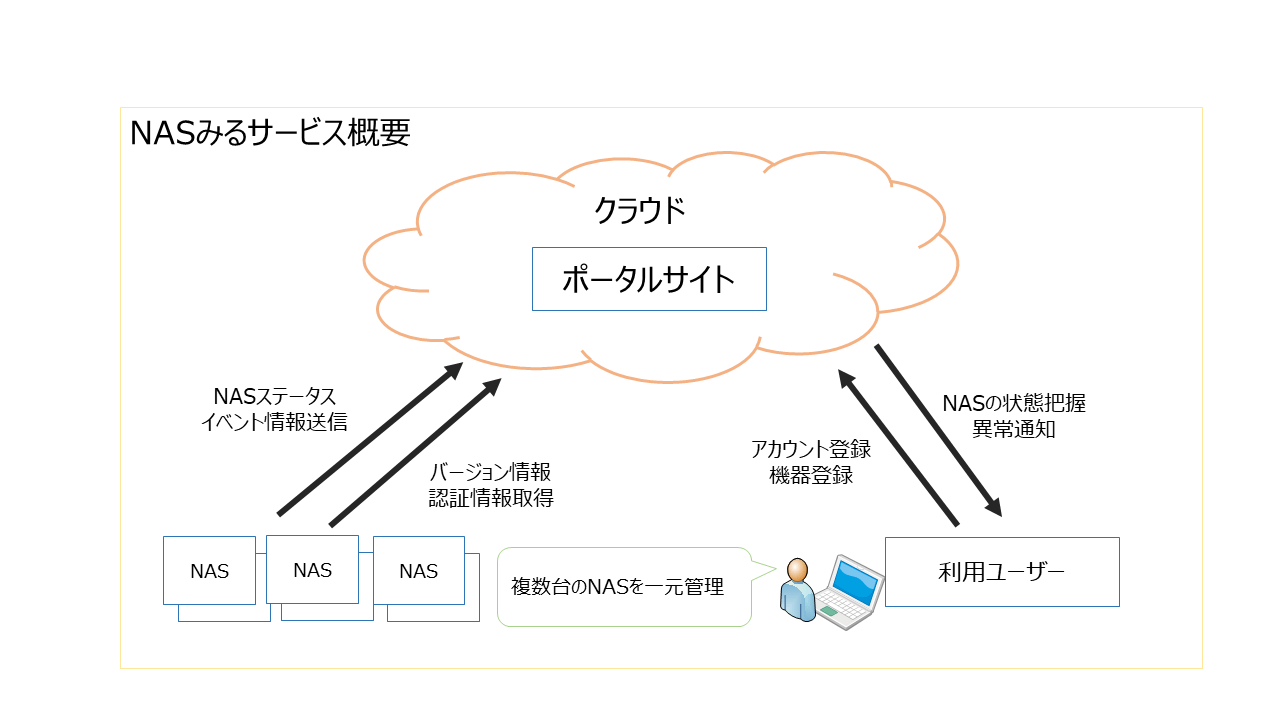 NASみるサービス概要

クラウド

ポータルサイト

NASステータス
イベント情報送信

バージョン情報
認証情報取得

アカウント登録
機器登録

NASの状態把握
異常通知

NAS

NAS

NAS

複数台のNASを一元管理

利用ユーザー